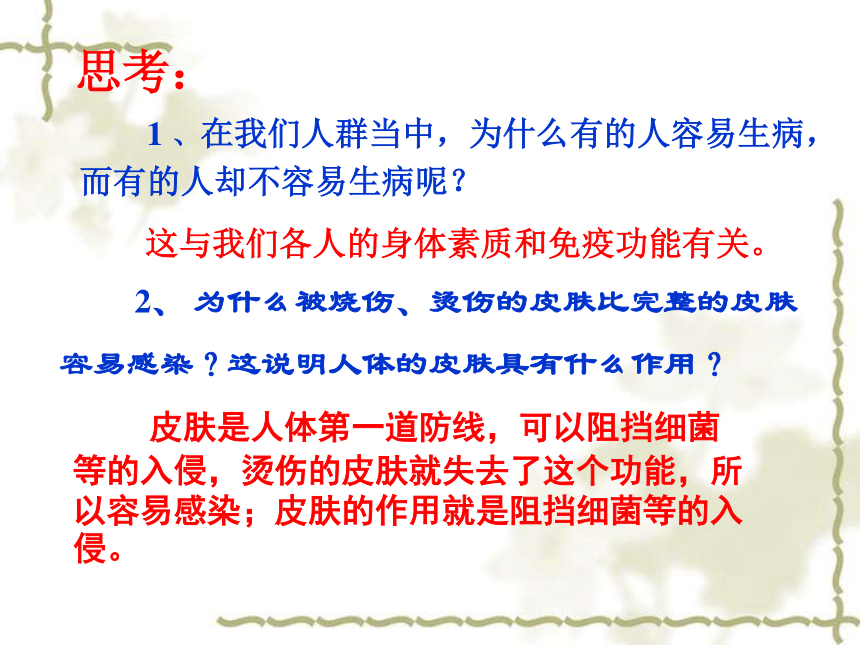 思考：

1、在我们人群当中，为什么有的人容易生病，而有的人却不容易生病呢？

这与我们各人的身体素质和免疫功能有关。

2、为什么被烧伤、烫伤的皮肤比完整的皮肤容易感染？这说明人体的皮肤具有什么作用？

皮肤是人体第一道防线，可以阻挡细菌等的入侵，烫伤的皮肤就失去了这个功能，所以容易感染；皮肤的作用就是阻挡细菌等的入侵。